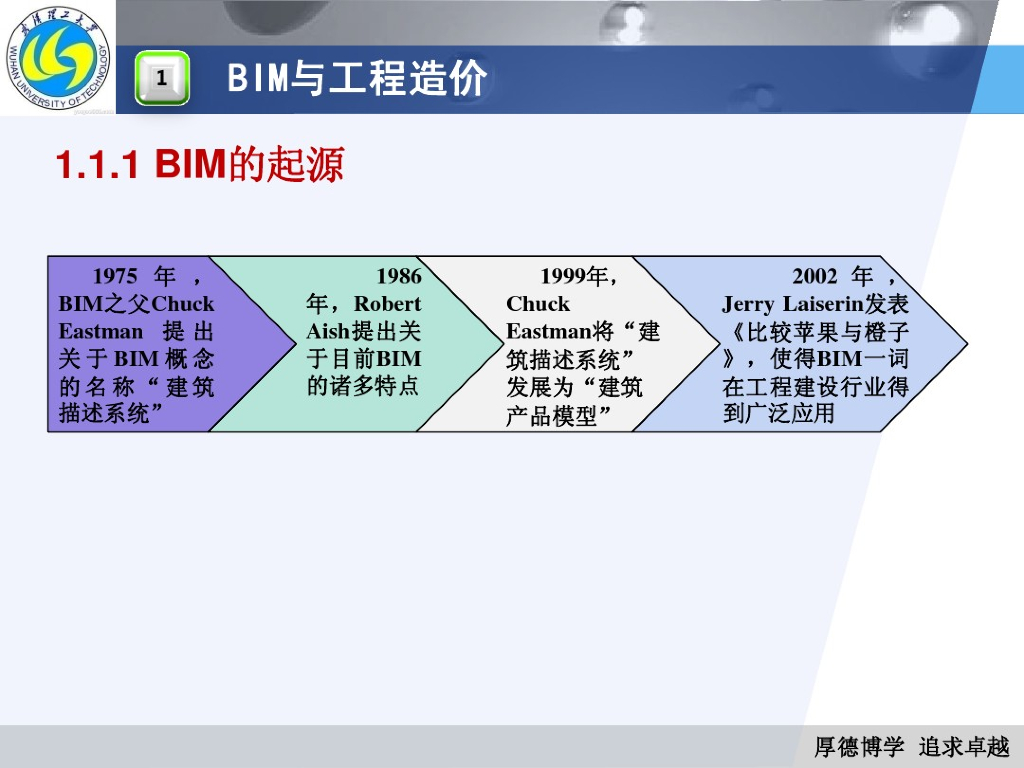 武汉理工大学
WUHAN UNIVERSITY OF TECHNOLOGY

1

BIM与工程造价

1.1.1 BIM的起源

1975 年，BIM之父Chuck Eastman 提出关于BIM概念的名称“建筑描述系统”

1986年，Robert Aish提出关于目前BIM的诸多特点

1999年，Chuck Eastman将“建筑描述系统”发展为“建筑产品模型”

2002 年，Jerry Laiserin发表《比较苹果与橙子》，使得BIM一词在工程建设行业得到广泛应用

厚德博学 追求卓越